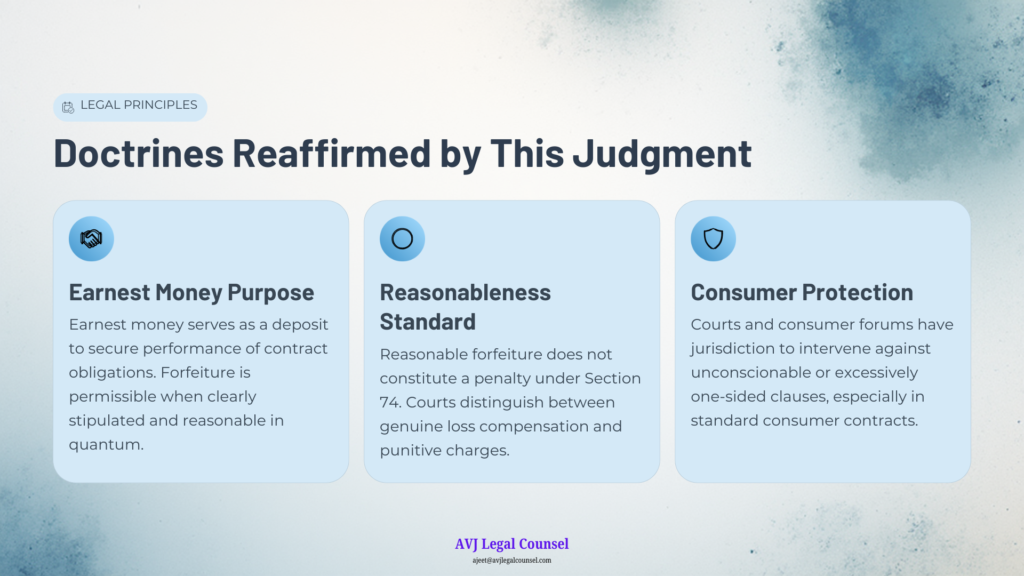 LEGAL PRINCIPLES

Doctrines Reaffirmed by This Judgment

Earnest Money Purpose

Earnest money serves as a deposit to secure performance of contract obligations. Forfeiture is permissible when clearly stipulated and reasonable in quantum.

Reasonableness Standard

Reasonable forfeiture does not constitute a penalty under Section 74. Courts distinguish between genuine loss compensation and punitive charges.

Consumer Protection

Courts and consumer forums have jurisdiction to intervene against unconscionable or excessively one-sided clauses, especially in standard consumer contracts.

AVJ Legal Counsel

ajeet@avjlegalcounsel.com